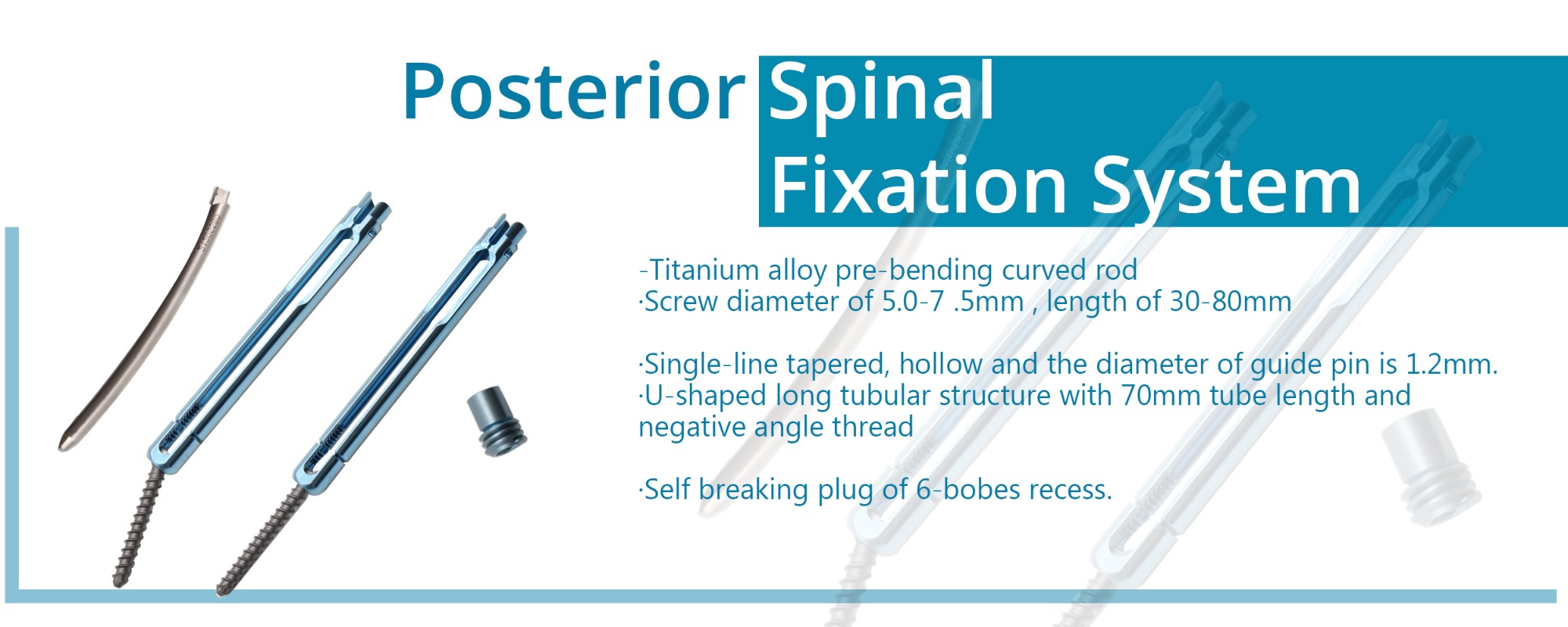 Posterior Spinal Fixation System

-Titanium alloy pre-bending curved rod
·Screw diameter of 5.0-7 .5mm , length of 30-80mm

·Single-line tapered, hollow and the diameter of guide pin is 1.2mm.
·U-shaped long tubular structure with 70mm tube length and negative angle thread

·Self breaking plug of 6-bobes recess.